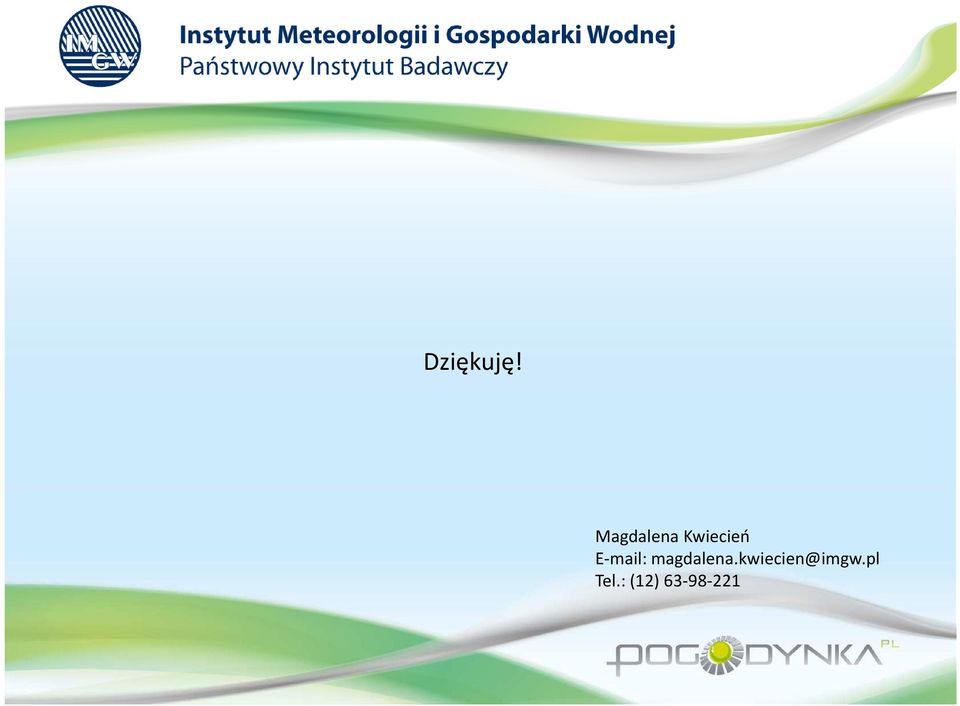 IMGW

Instytut Meteorologii i Gospodarki Wodnej
Państwowy Instytut Badawczy

Dziękuję!

Magdalena Kwiecień
E-mail: magdalena.kwiecien@imgw.pl
Tel.: (12) 63-98-221

POGODYNKA PL